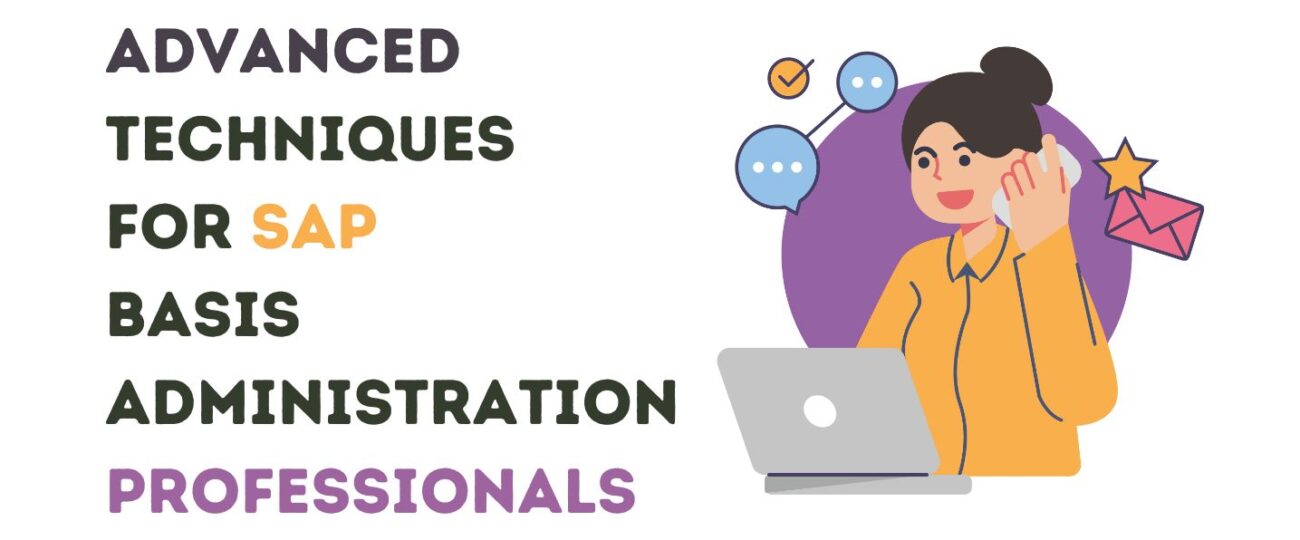 ADVANCED TECHNIQUES FOR SAP BASIS ADMINISTRATION PROFESSIONALS